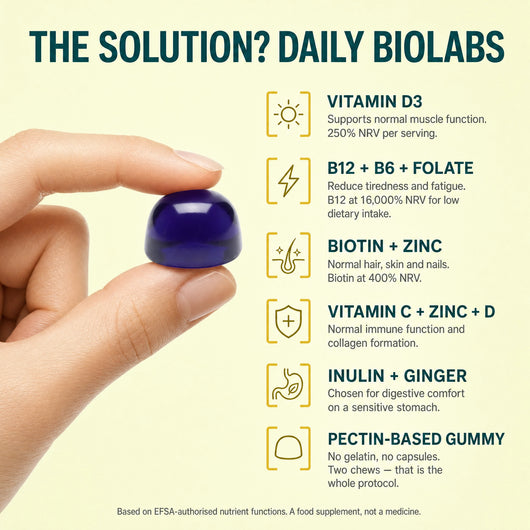 THE SOLUTION? DAILY BIOLABS

VITAMIN D3
Supports normal muscle function. 250% NRV per serving.

B12 + B6 + FOLATE
Reduce tiredness and fatigue. B12 at 16,000% NRV for low dietary intake.

BIOTIN + ZINC
Normal hair, skin and nails. Biotin at 400% NRV.

VITAMIN C + ZINC + D
Normal immune function and collagen formation.

INULIN + GINGER
Chosen for digestive comfort on a sensitive stomach.

PECTIN-BASED GUMMY
No gelatin, no capsules. Two chews — that is the whole protocol.

Based on EFSA-authorised nutrient functions. A food supplement, not a medicine.